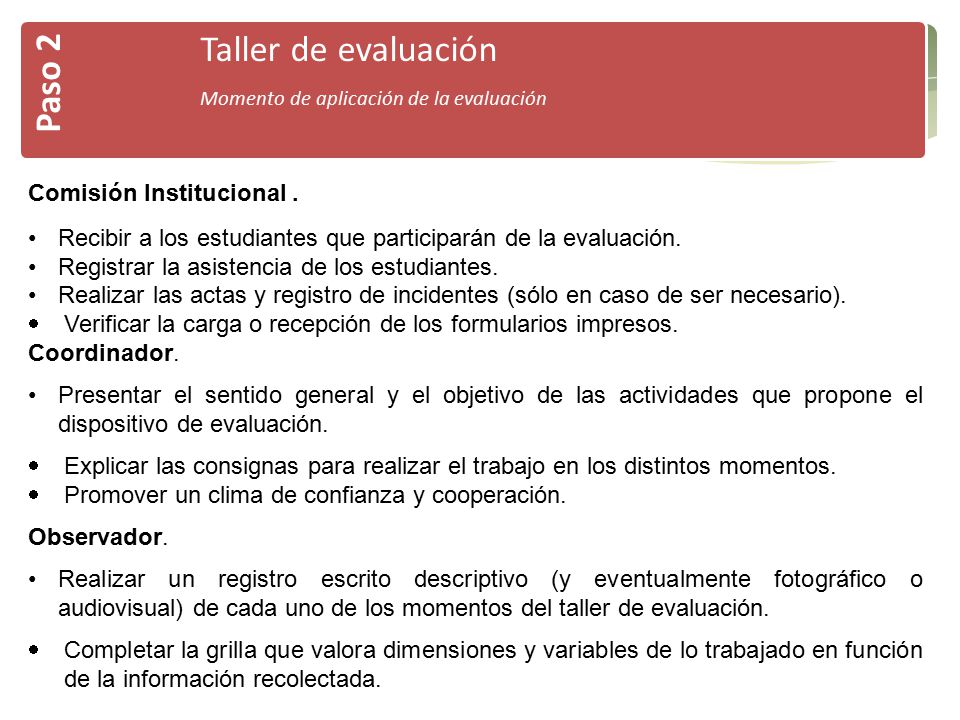 Paso 2

Taller de evaluación

Momento de aplicación de la evaluación

Comisión Institucional .

• Recibir a los estudiantes que participarán de la evaluación.
• Registrar la asistencia de los estudiantes.
• Realizar las actas y registro de incidentes (sólo en caso de ser necesario).
• Verificar la carga o recepción de los formularios impresos.

Coordinador.

• Presentar el sentido general y el objetivo de las actividades que propone el dispositivo de evaluación.

• Explicar las consignas para realizar el trabajo en los distintos momentos.
• Promover un clima de confianza y cooperación.

Observador.

• Realizar un registro escrito descriptivo (y eventualmente fotográfico o audiovisual) de cada uno de los momentos del taller de evaluación.

• Completar la grilla que valora dimensiones y variables de lo trabajado en función de la información recolectada.